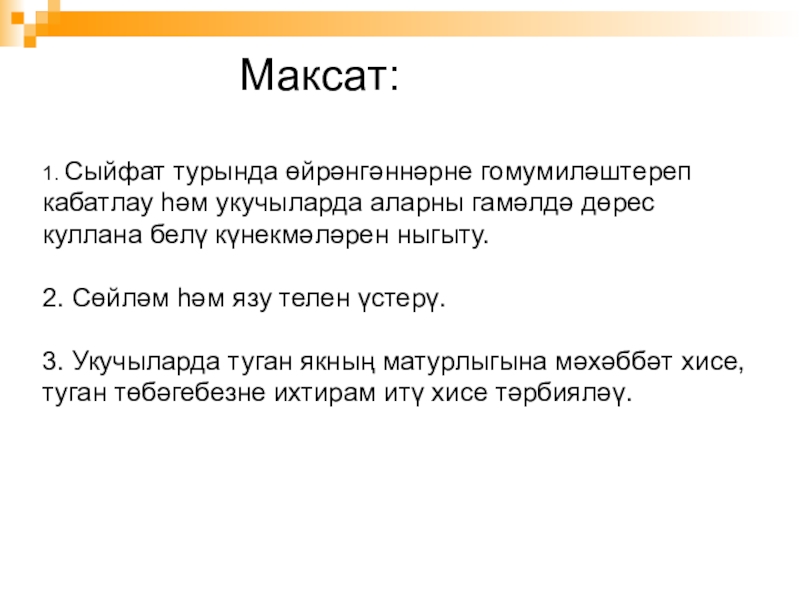 Максат:

1. Сыйфат турында өйрәнгәннәрне гомумиләштереп кабатлау һәм укучыларда аларны гамәлдә дөрес куллана белү күнекмәләрен ныгыту.

2. Сөйләм һәм язу телен үстерү.

3. Укучыларда туган якның матурлыгына мәхәббәт хисе, туган төбәгебезне ихтирам итү хисе тәрбияләү.